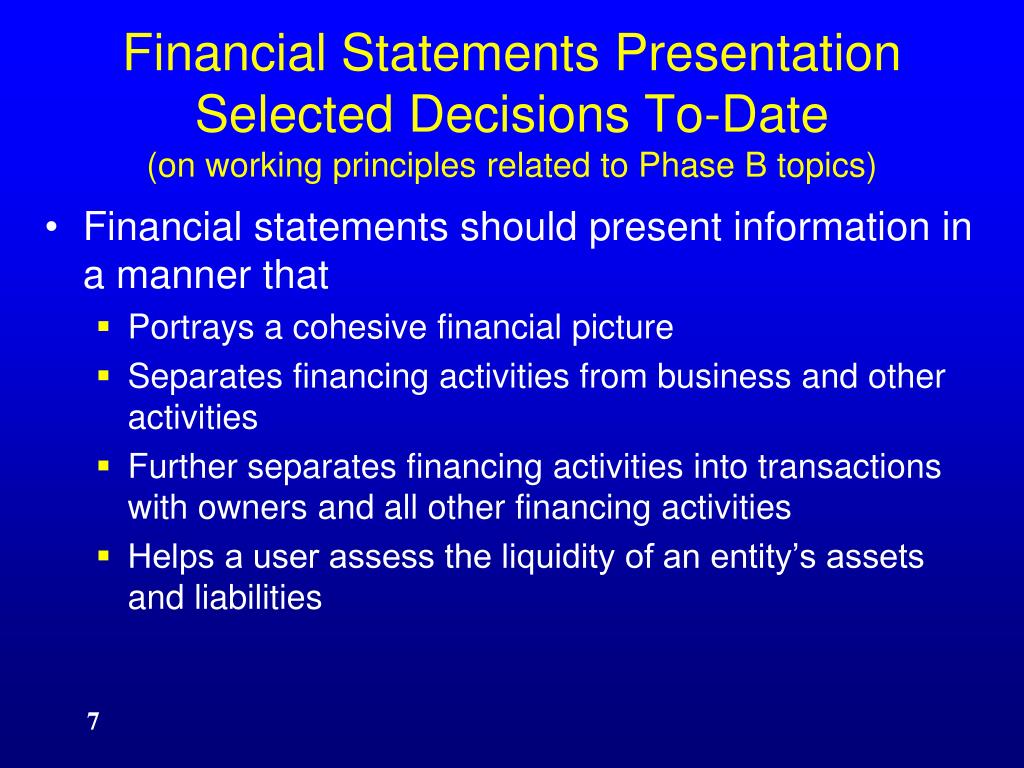 Financial Statements Presentation
Selected Decisions To-Date
(on working principles related to Phase B topics)

• Financial statements should present information in a manner that
▪ Portrays a cohesive financial picture
▪ Separates financing activities from business and other activities
▪ Further separates financing activities into transactions with owners and all other financing activities
▪ Helps a user assess the liquidity of an entity’s assets and liabilities

7